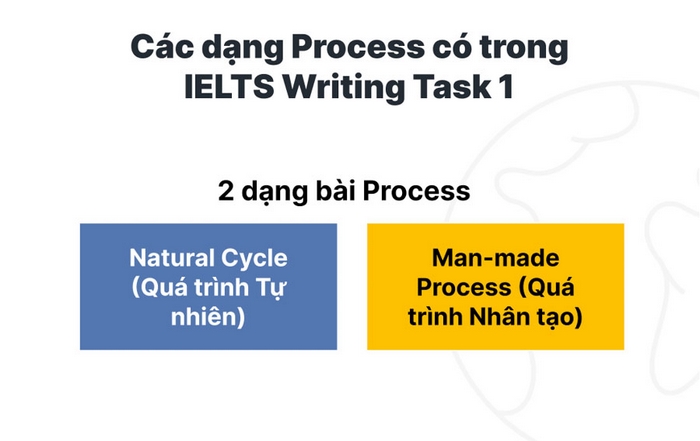 Các dạng Process có trong IELTS Writing Task 1

2 dạng bài Process

Natural Cycle (Quá trình Tự nhiên)

Man-made Process (Quá trình Nhân tạo)